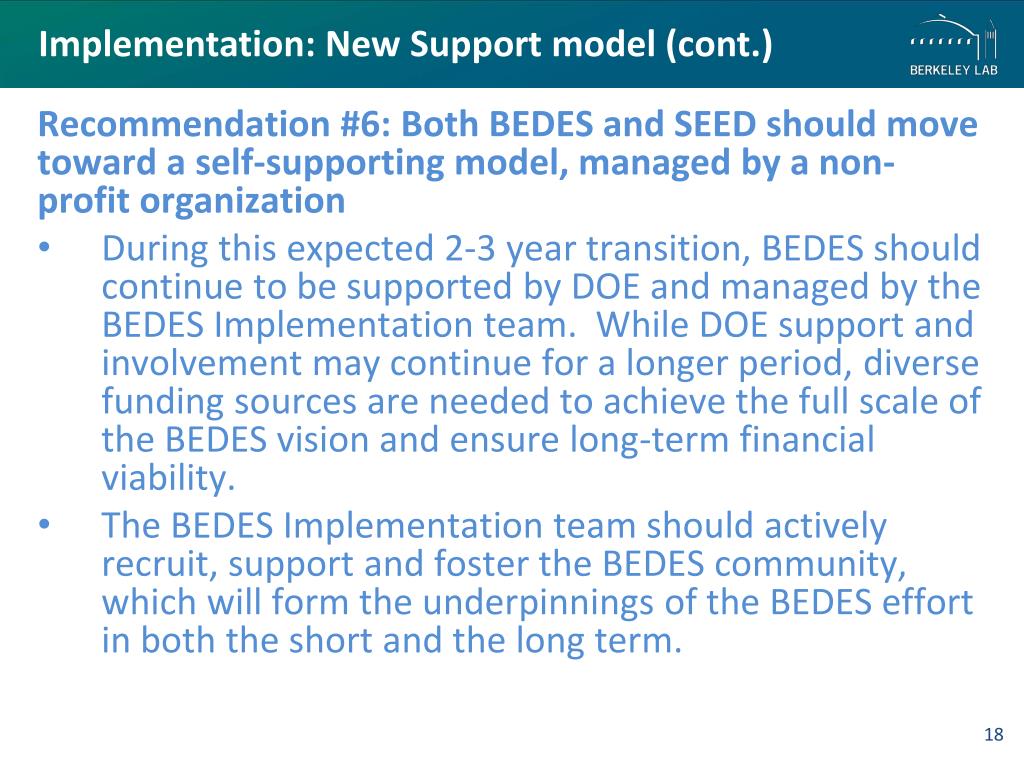 Implementation: New Support model (cont.)

BERKELEY LAB

Recommendation #6: Both BEDES and SEED should move toward a self-supporting model, managed by a non-profit organization

• During this expected 2-3 year transition, BEDES should continue to be supported by DOE and managed by the BEDES Implementation team. While DOE support and involvement may continue for a longer period, diverse funding sources are needed to achieve the full scale of the BEDES vision and ensure long-term financial viability.

• The BEDES Implementation team should actively recruit, support and foster the BEDES community, which will form the underpinnings of the BEDES effort in both the short and the long term.

18